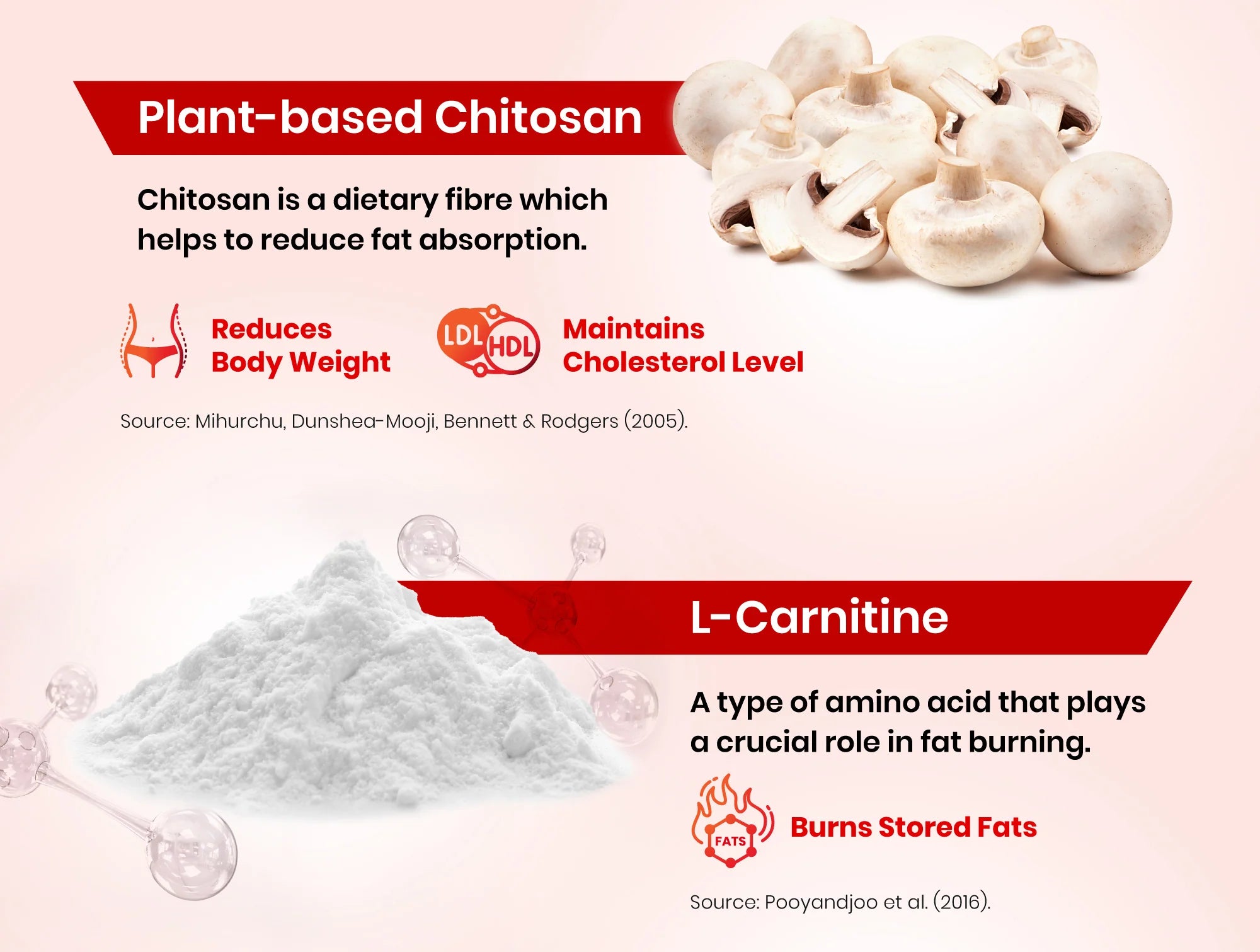 Plant-based Chitosan

Chitosan is a dietary fibre which helps to reduce fat absorption.

Reduces Body Weight

LDL HDL

Maintains Cholesterol Level

Source: Mihurchu, Dunshea-Mooji, Bennett & Rodgers (2005).

L-Carnitine

A type of amino acid that plays a crucial role in fat burning.

FATS

Burns Stored Fats

Source: Pooyandjoo et al. (2016).